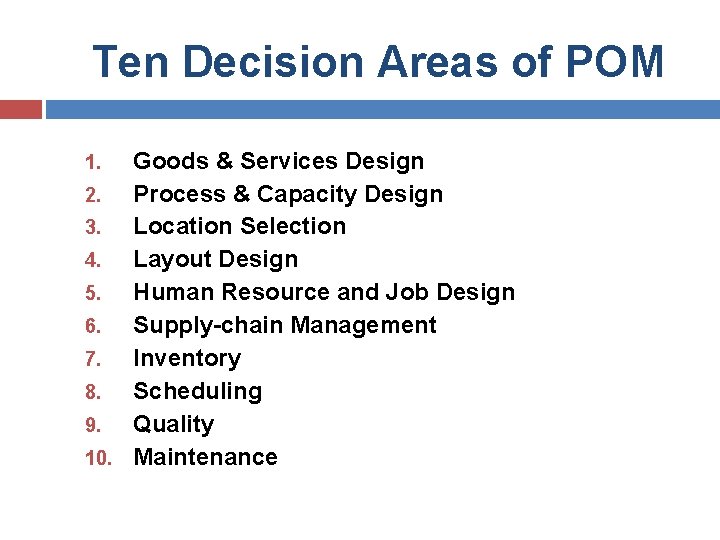 Ten Decision Areas of POM

1. Goods & Services Design
2. Process & Capacity Design
3. Location Selection
4. Layout Design
5. Human Resource and Job Design
6. Supply-chain Management
7. Inventory
8. Scheduling
9. Quality
10. Maintenance